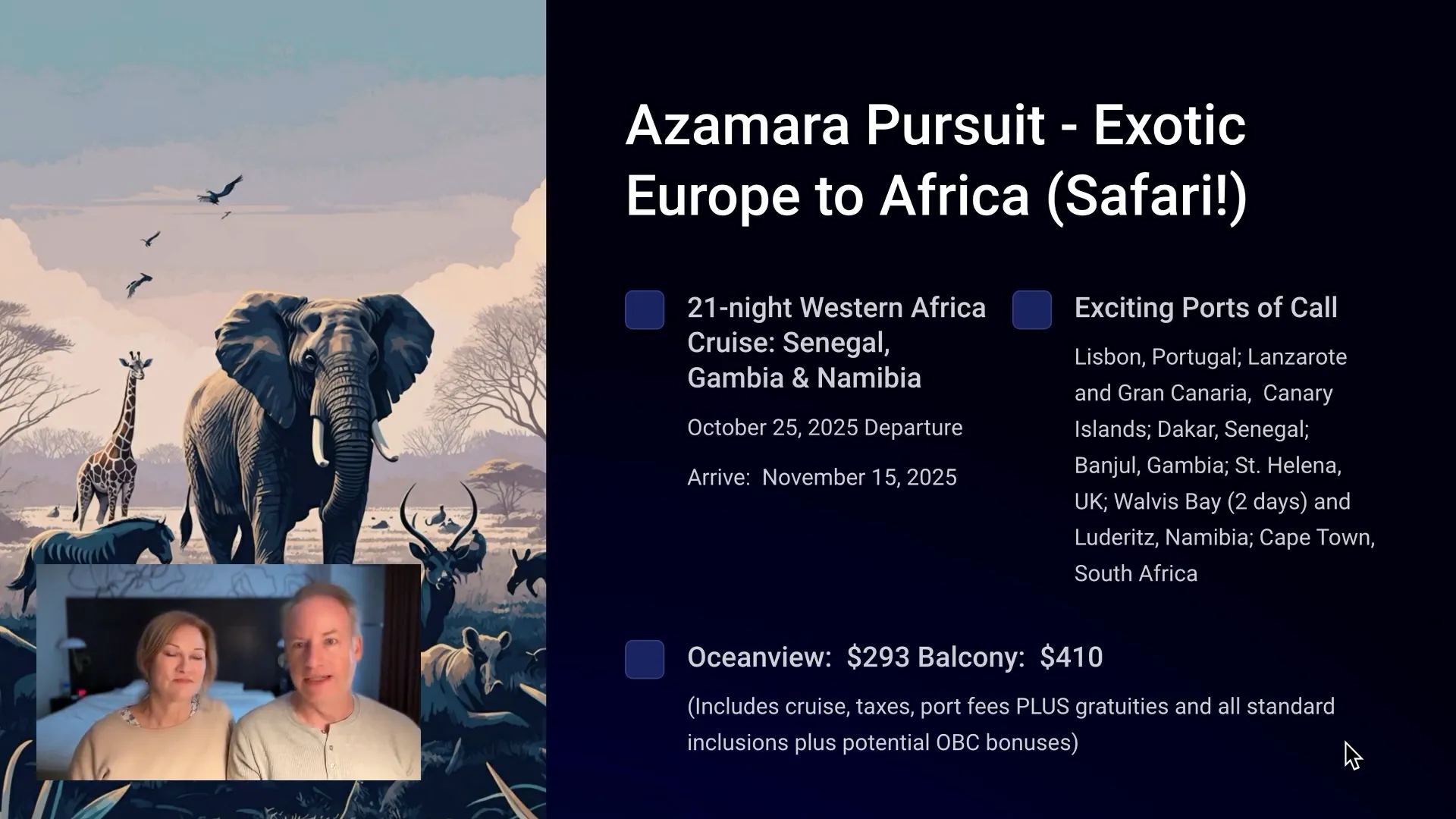 Azamara Pursuit - Exotic Europe to Africa (Safari!)

21-night Western Africa Cruise: Senegal, Gambia & Namibia

October 25, 2025 Departure

Arrive: November 15, 2025

Exciting Ports of Call

Lisbon, Portugal; Lanzarote and Gran Canaria, Canary Islands; Dakar, Senegal; Banjul, Gambia; St. Helena, UK; Walvis Bay (2 days) and Luderitz, Namibia; Cape Town, South Africa

Oceanview: $293 Balcony: $410

(Includes cruise, taxes, port fees PLUS gratuities and all standard inclusions plus potential OBC bonuses)